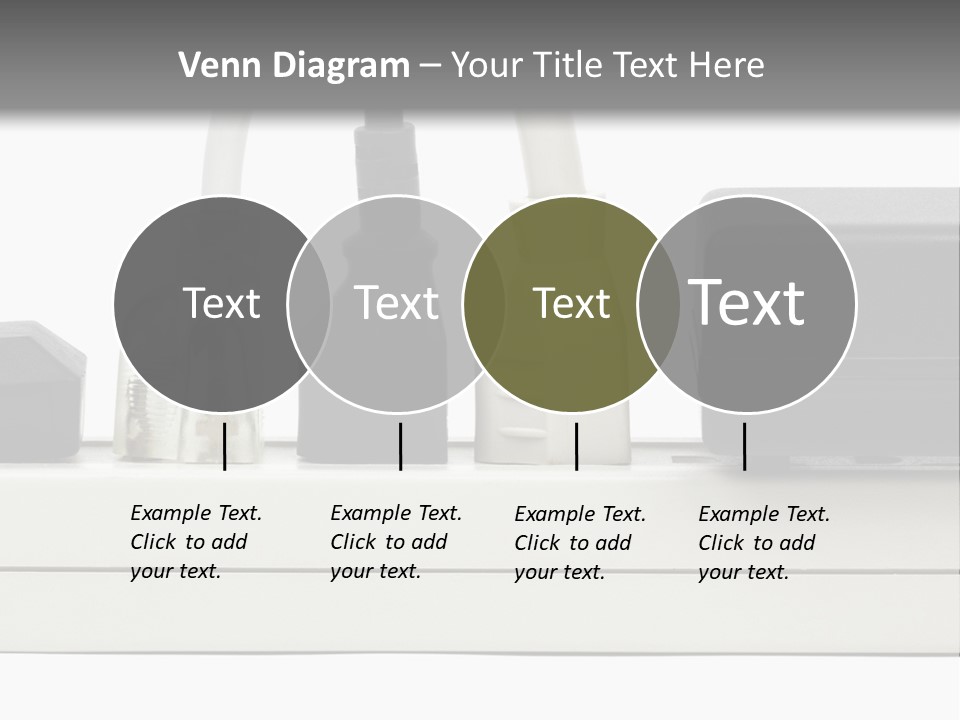 Venn Diagram – Your Title Text Here

Text

Text

Text

Text

Example Text. Click to add your text.

Example Text. Click to add your text.

Example Text. Click to add your text.

Example Text. Click to add your text.